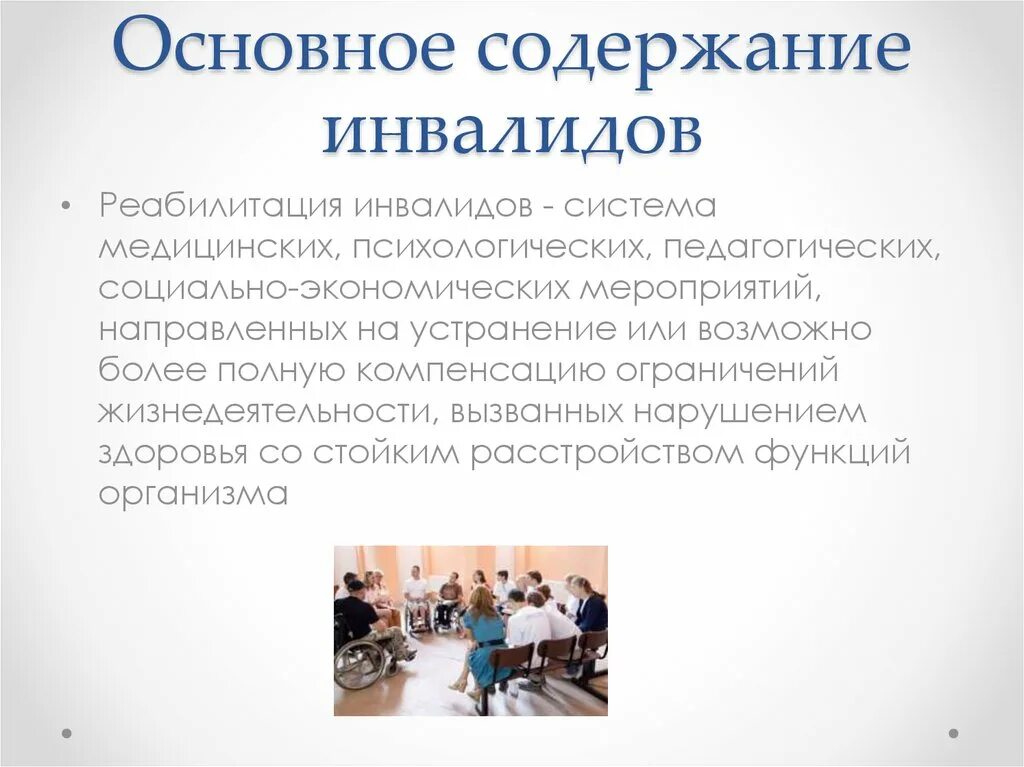 Основное содержание инвалидов

• Реабилитация инвалидов - система медицинских, психологических, педагогических, социально-экономических мероприятий, направленных на устранение или возможно более полную компенсацию ограничений жизнедеятельности, вызванных нарушением здоровья со стойким расстройством функций организма